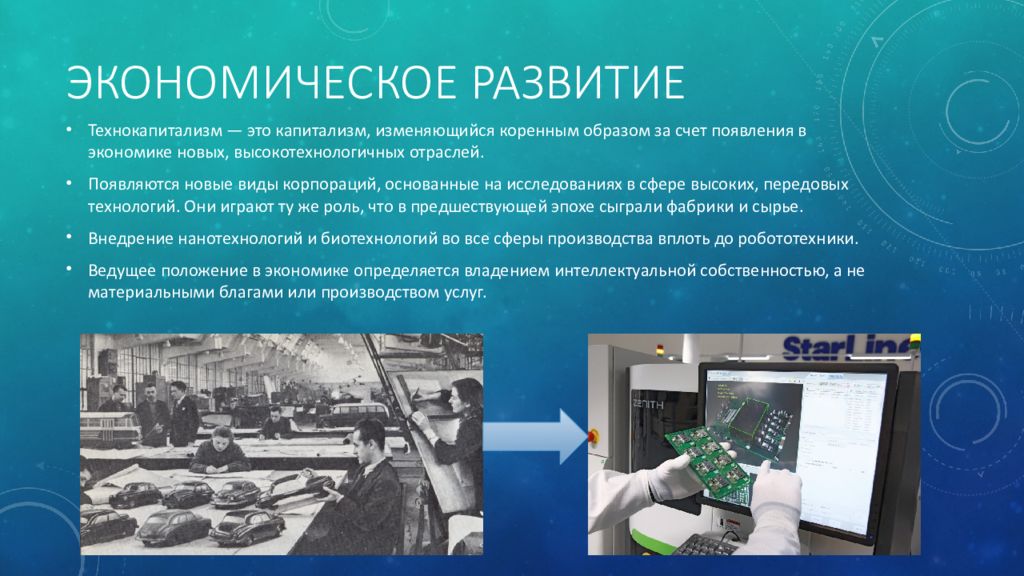 ЭКОНОМИЧЕСКОЕ РАЗВИТИЕ

• Технокапитализм — это капитализм, изменяющийся коренным образом за счет появления в экономике новых, высокотехнологичных отраслей.

• Появляются новые виды корпораций, основанные на исследованиях в сфере высоких, передовых технологий. Они играют ту же роль, что в предшествующей эпохе сыграли фабрики и сырье.

• Внедрение нанотехнологий и биотехнологий во все сферы производства вплоть до робототехники.

• Ведущее положение в экономике определяется владением интеллектуальной собственностью, а не материальными благами или производством услуг.

StarLine

ZENITH